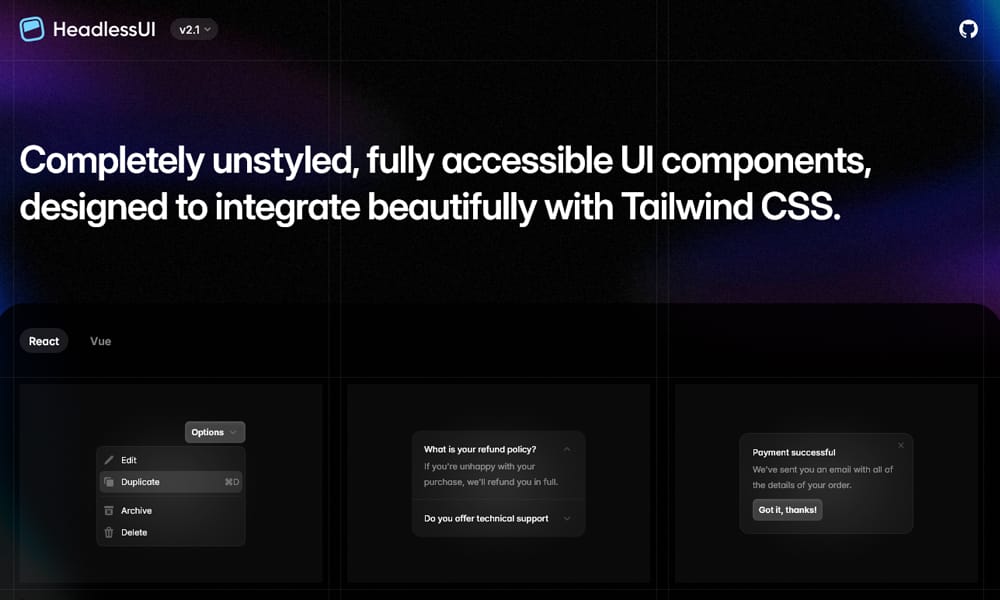 HeadlessUI v2.1

Completely unstyled, fully accessible UI components, designed to integrate beautifully with Tailwind CSS.

React Vue

Options

Edit

Duplicate ⌘D

Archive

Delete

What is your refund policy?

If you're unhappy with your purchase, we'll refund you in full.

Do you offer technical support

Payment successful

We've sent you an email with all of the details of your order.

Got it, thanks!